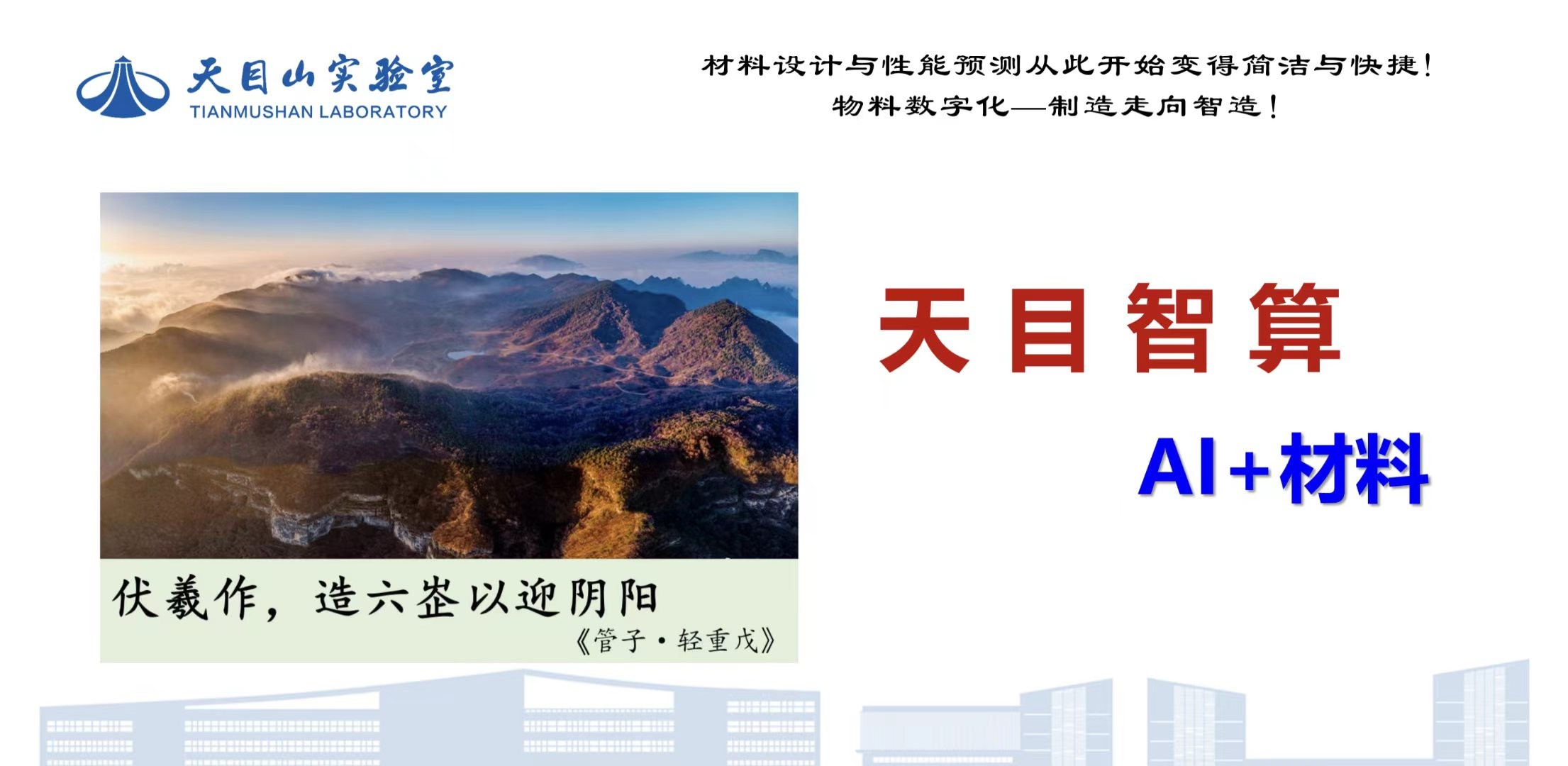 天目山实验室
TIANMUSHAN LABORATORY

材料设计与性能预测从此开始变得简洁与快捷！
物料数字化—制造走向智造！

天目智算

AI+材料

伏羲作，造六峜以迎阴阳
《管子·轻重戊》